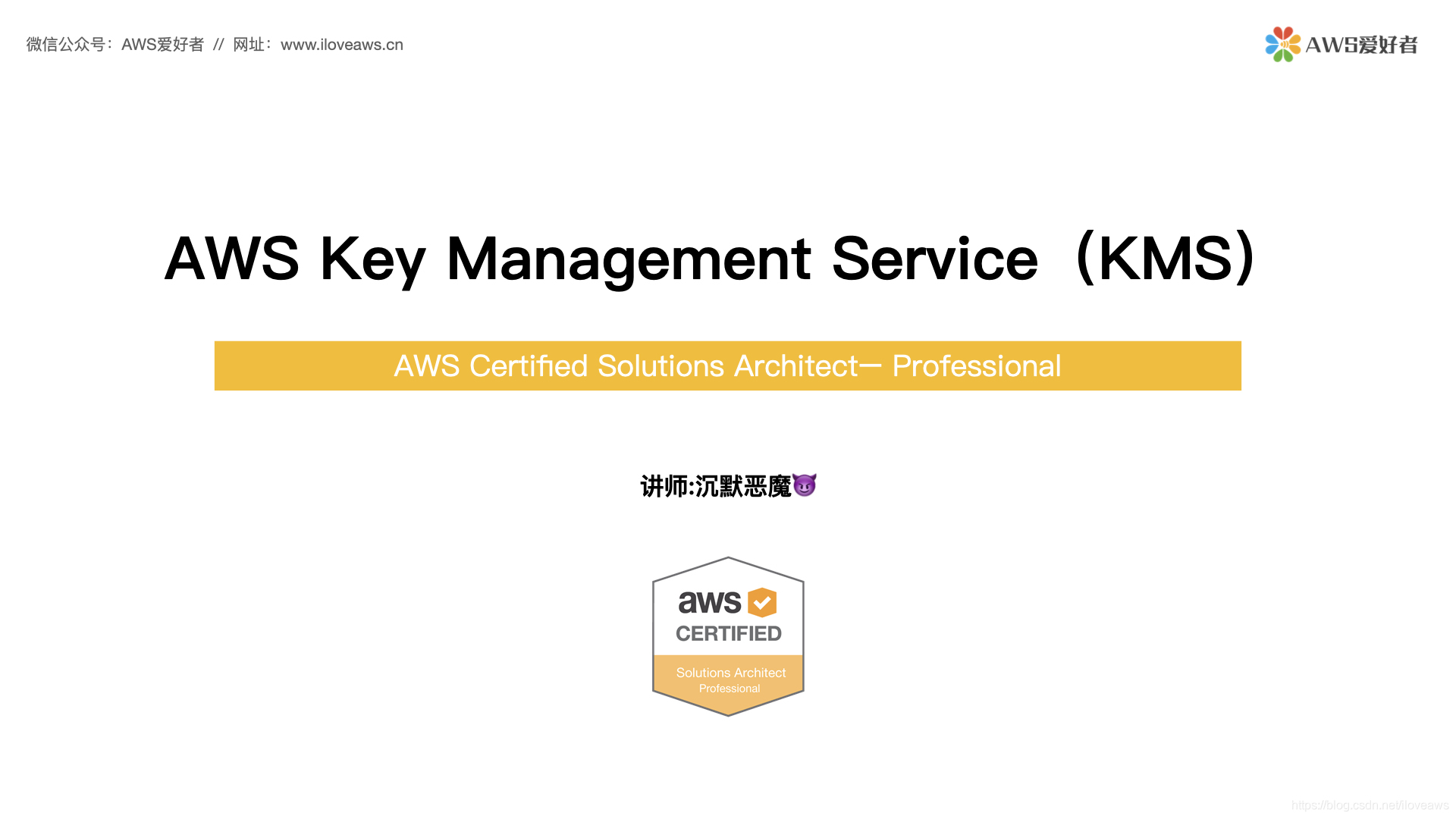 微信公众号：AWS爱好者 // 网址：www.iloveaws.cn

AWS爱好者

AWS Key Management Service（KMS）

AWS Certified Solutions Architect— Professional

讲师:沉默恶魔😈

aws CERTIFIED
Solutions Architect
Professional

https://blog.csdn.net/iloveaws